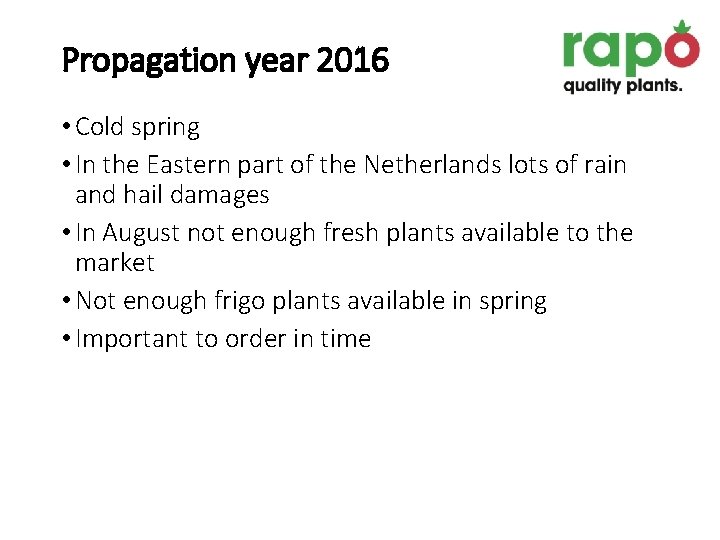 Propagation year 2016

rapo
quality plants.

• Cold spring
• In the Eastern part of the Netherlands lots of rain and hail damages
• In August not enough fresh plants available to the market
• Not enough frigo plants available in spring
• Important to order in time